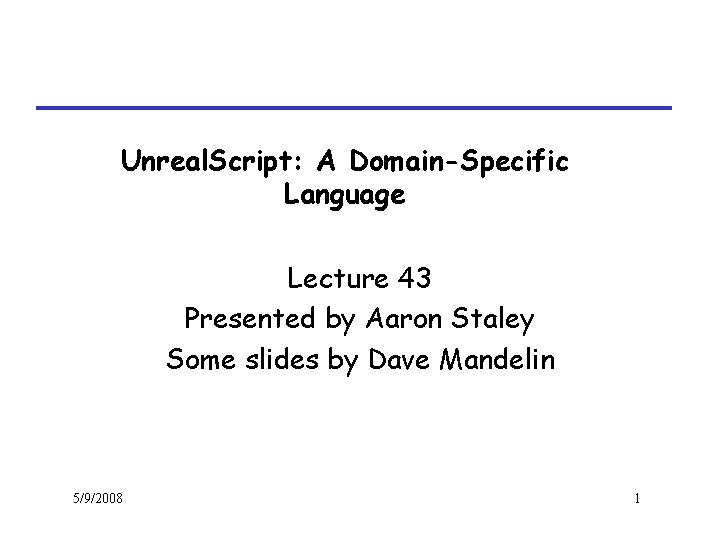 UnrealScript: A Domain-Specific Language

Lecture 43
Presented by Aaron Staley
Some slides by Dave Mandelin

5/9/2008

1